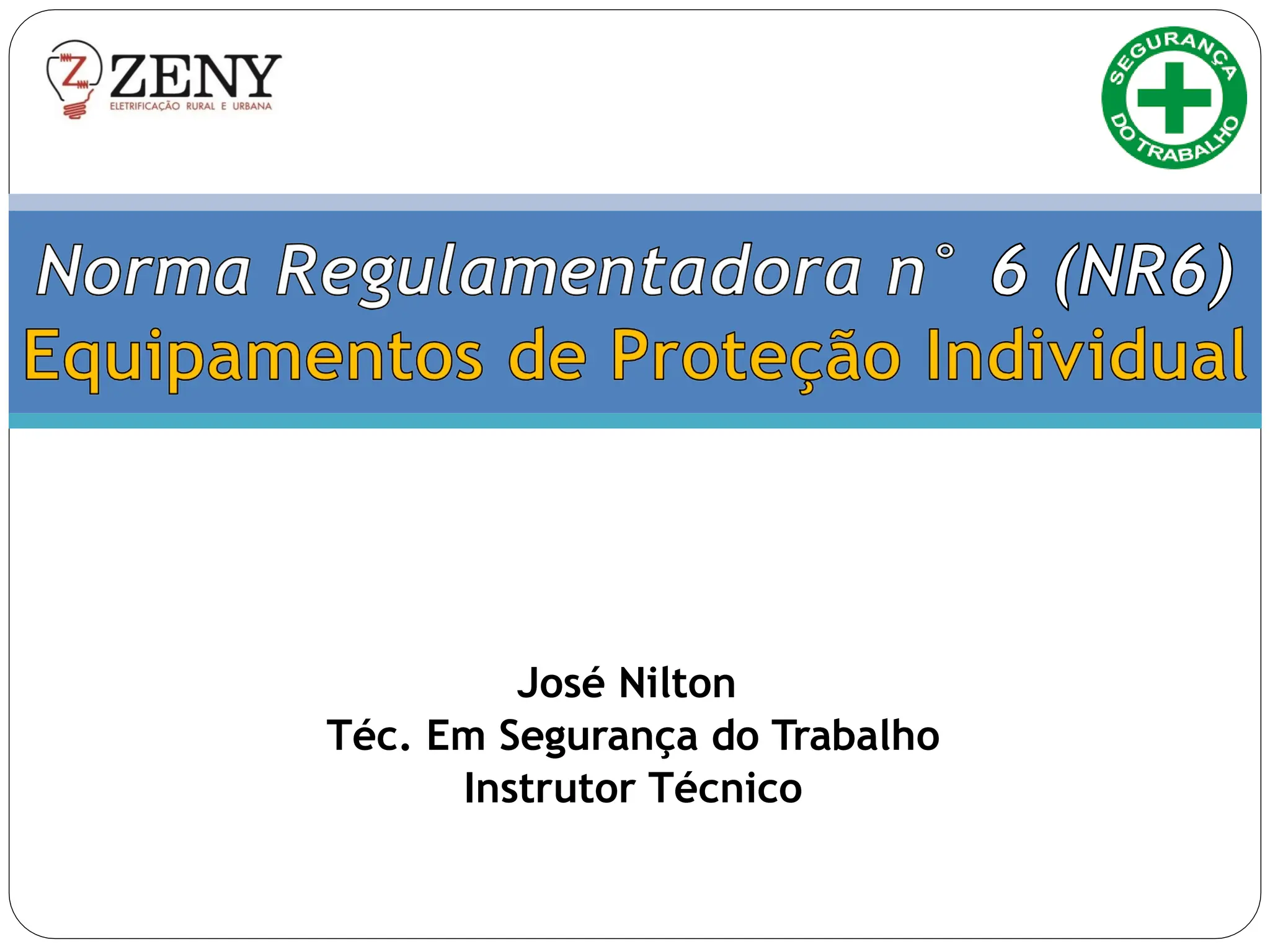 ZENY
ELETRIFICAÇÃO RURAL E URBANA

SEGURANÇA DO TRABALHO

Norma Regulamentadora n° 6 (NR6)
Equipamentos de Proteção Individual

José Nilton
Téc. Em Segurança do Trabalho
Instrutor Técnico